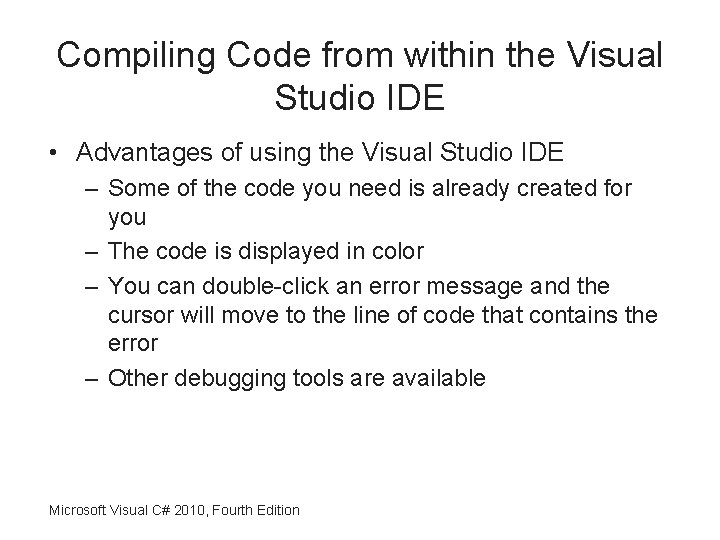 Compiling Code from within the Visual Studio IDE

• Advantages of using the Visual Studio IDE
– Some of the code you need is already created for you
– The code is displayed in color
– You can double-click an error message and the cursor will move to the line of code that contains the error
– Other debugging tools are available

Microsoft Visual C# 2010, Fourth Edition